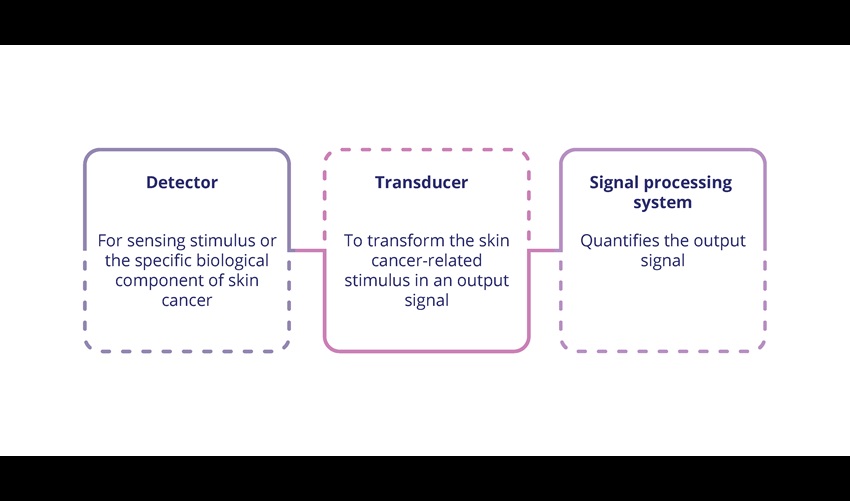 Detector

For sensing stimulus or the specific biological component of skin cancer

Transducer

To transform the skin cancer-related stimulus in an output signal

Signal processing system

Quantifies the output signal